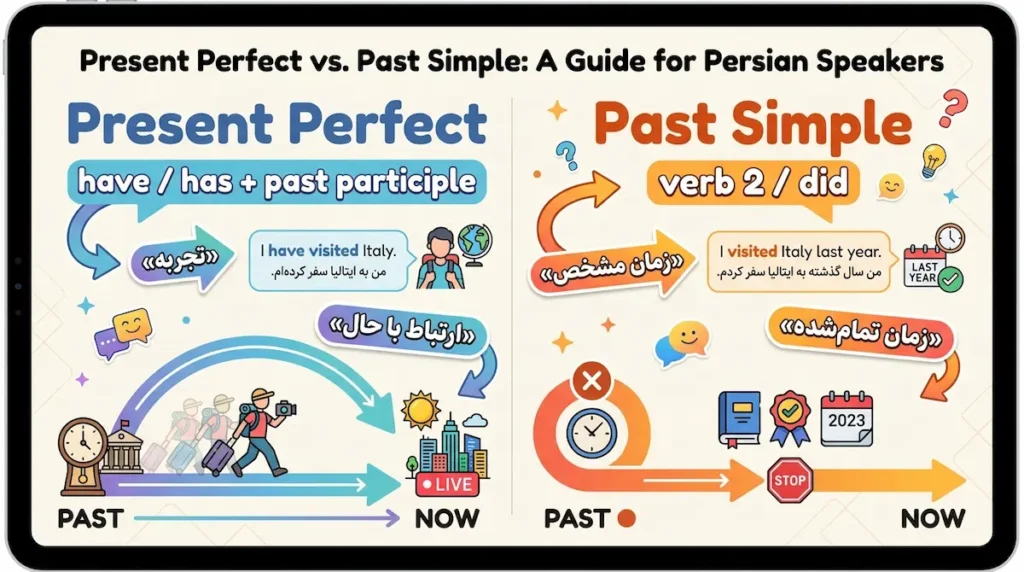 Present Perfect vs. Past Simple: A Guide for Persian Speakers

Present Perfect

have / has + past participle

«تجربه»

I have visited Italy.
من به ایتالیا سفر کرده‌ام.

«ارتباط با حال»

LIVE

PAST

NOW

Past Simple

verb 2 / did

«زمان مشخص»

I visited Italy last year.
من سال گذشته به ایتالیا سفر کردم.

LAST YEAR

«زمان تمام‌شده»

2023

STOP

PAST

NOW